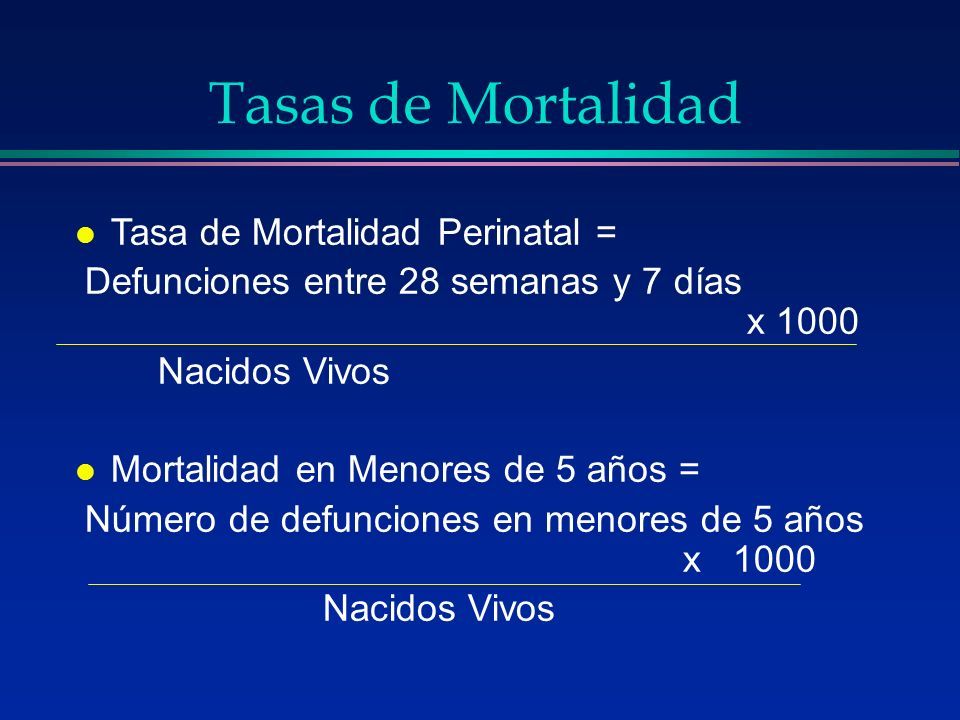 Tasas de Mortalidad

Tasa de Mortalidad Perinatal =

Defunciones entre 28 semanas y 7 días
x 1000

Nacidos Vivos

Mortalidad en Menores de 5 años =

Número de defunciones en menores de 5 años
x 1000

Nacidos Vivos